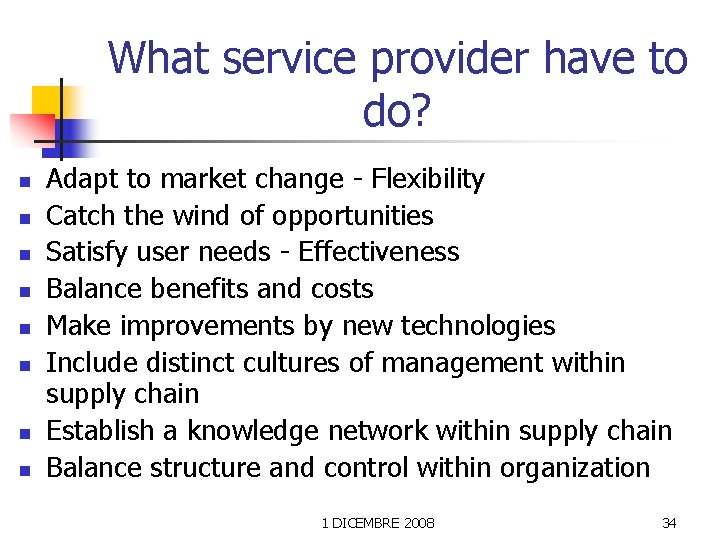 What service provider have to do?

- Adapt to market change - Flexibility
- Catch the wind of opportunities
- Satisfy user needs - Effectiveness
- Balance benefits and costs
- Make improvements by new technologies
- Include distinct cultures of management within supply chain
- Establish a knowledge network within supply chain
- Balance structure and control within organization

1 DICEMBRE 2008

34